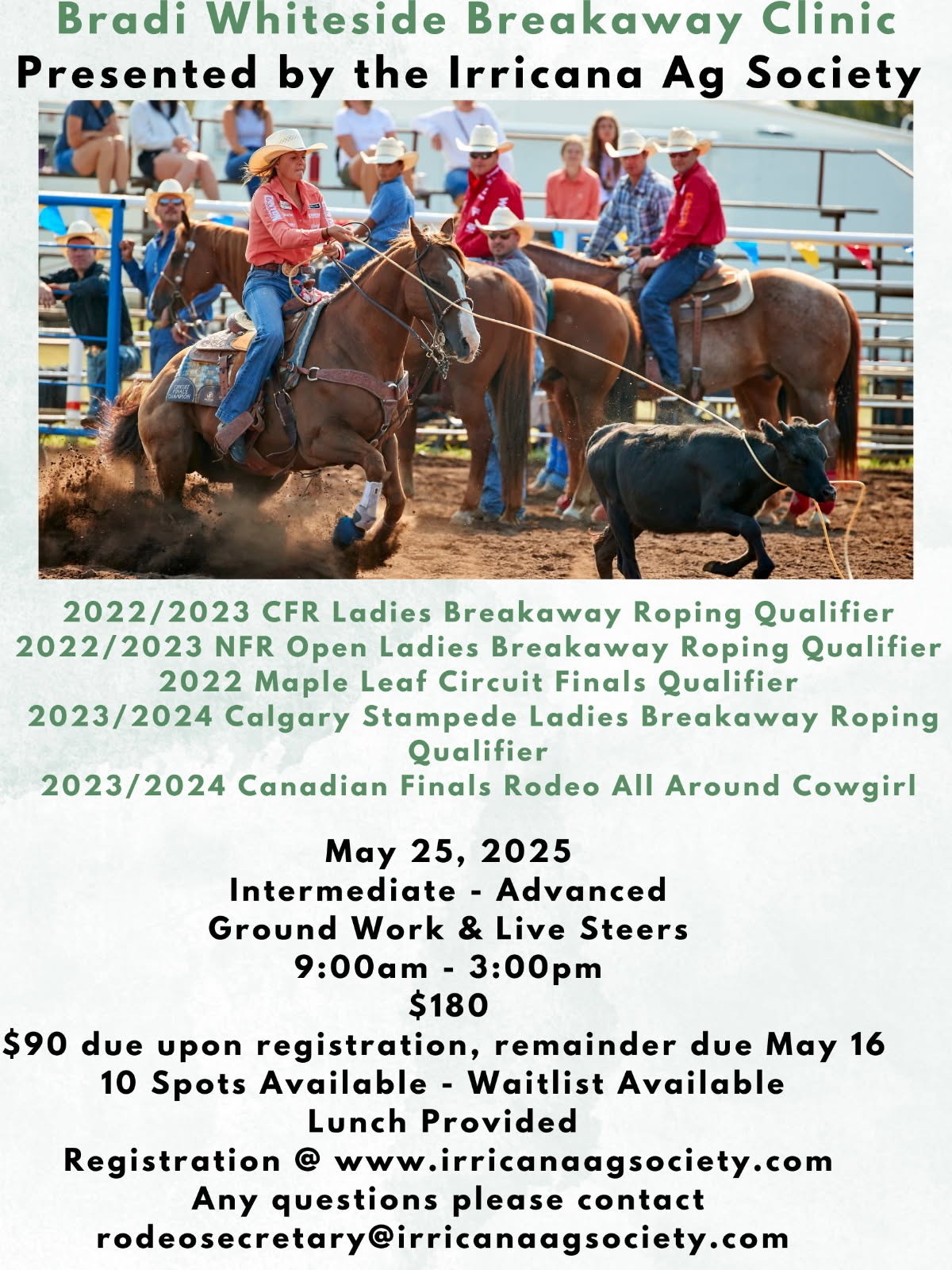 Bradi Whiteside Breakaway Clinic
Presented by the Irricana Ag Society

CIRCUIT FINALS CHAMPION

2022/2023 CFR Ladies Breakaway Roping Qualifier
2022/2023 NFR Open Ladies Breakaway Roping Qualifier
2022 Maple Leaf Circuit Finals Qualifier
2023/2024 Calgary Stampede Ladies Breakaway Roping Qualifier
2023/2024 Canadian Finals Rodeo All Around Cowgirl

May 25, 2025
Intermediate - Advanced
Ground Work & Live Steers
9:00am - 3:00pm
$180
$90 due upon registration, remainder due May 16
10 Spots Available - Waitlist Available
Lunch Provided
Registration @ www.irricanaagsociety.com
Any questions please contact
rodeosecretary@irricanaagsociety.com